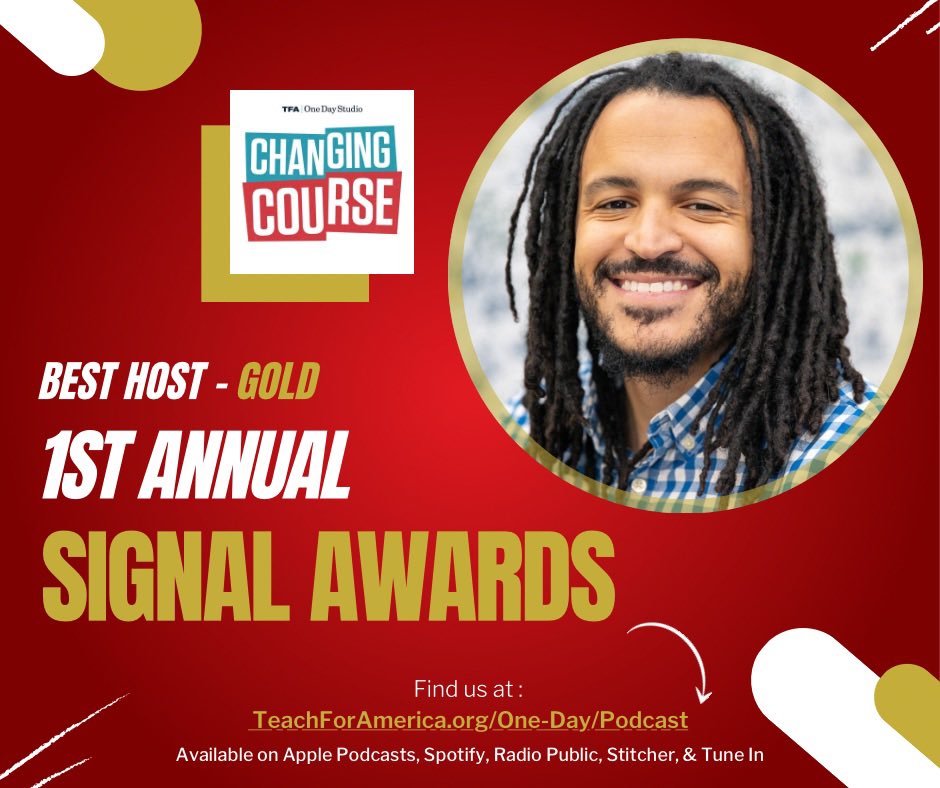 TFA | One Day Studio

CHANGING COURSE

BEST HOST - GOLD

1ST ANNUAL

SIGNAL AWARDS

Find us at :

TeachForAmerica.org/One-Day/Podcast

Available on Apple Podcasts, Spotify, Radio Public, Stitcher, & Tune In